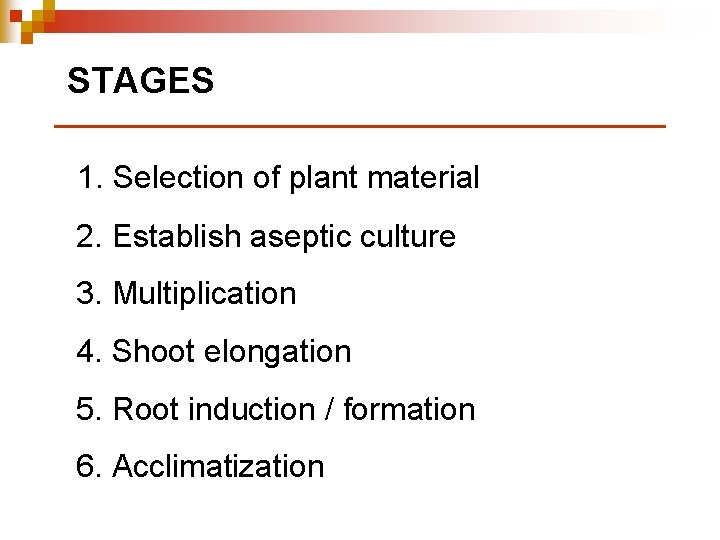 STAGES

1. Selection of plant material
2. Establish aseptic culture
3. Multiplication
4. Shoot elongation
5. Root induction / formation
6. Acclimatization